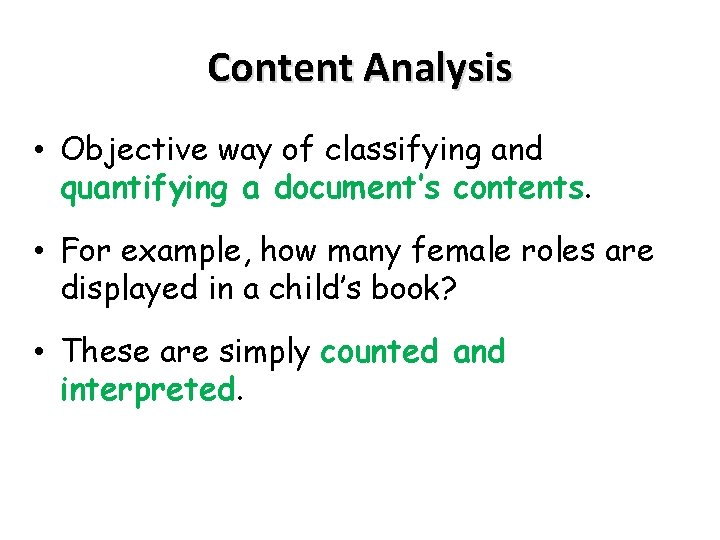 Content Analysis

• Objective way of classifying and quantifying a document's contents.

• For example, how many female roles are displayed in a child's book?

• These are simply counted and interpreted.